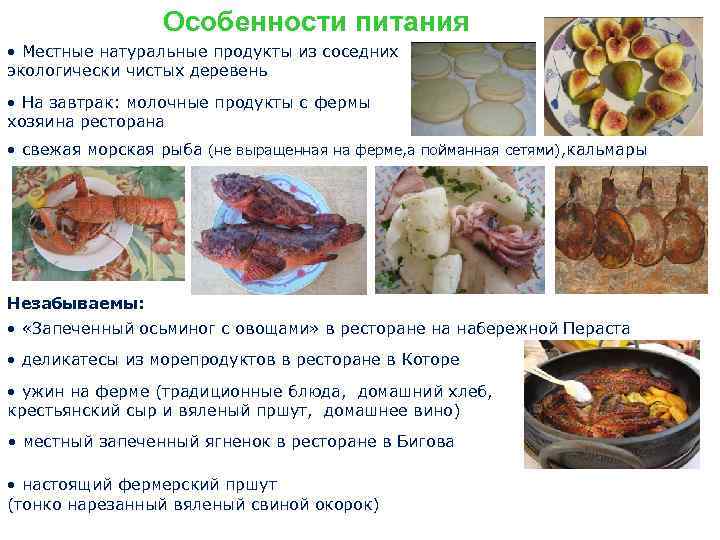 Особенности питания

• Местные натуральные продукты из соседних экологически чистых деревень

• На завтрак: молочные продукты с фермы хозяина ресторана

• свежая морская рыба (не выращенная на ферме,а пойманная сетями),кальмары

Незабываемы:

• «Запеченный осьминог с овощами» в ресторане на набережной Пераста

• деликатесы из морепродуктов в ресторане в Которе

• ужин на ферме (традиционные блюда, домашний хлеб, крестьянский сыр и вяленый пршут, домашнее вино)

• местный запеченный ягненок в ресторане в Бигова

• настоящий фермерский пршут (тонко нарезанный вяленый свиной окорок)